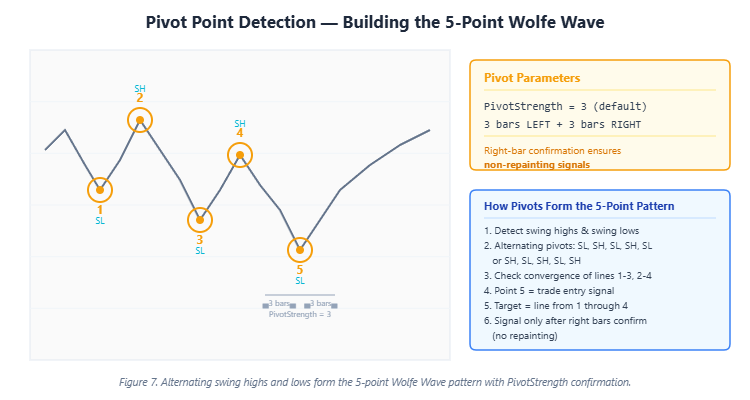 Pivot Point Detection — Building the 5-Point Wolfe Wave

SH
2
SH
4
1
SL
3
SL
5
SL
3 bars 3 bars
PivotStrength = 3

Pivot Parameters

PivotStrength = 3 (default)
3 bars LEFT + 3 bars RIGHT

Right-bar confirmation ensures non-repainting signals

How Pivots Form the 5-Point Pattern

1. Detect swing highs & swing lows
2. Alternating pivots: SL, SH, SL, SH, SL or SH, SL, SH, SL, SH
3. Check convergence of lines 1-3, 2-4
4. Point 5 = trade entry signal
5. Target = line from 1 through 4
6. Signal only after right bars confirm (no repainting)

Figure 7. Alternating swing highs and lows form the 5-point Wolfe Wave pattern with PivotStrength confirmation.